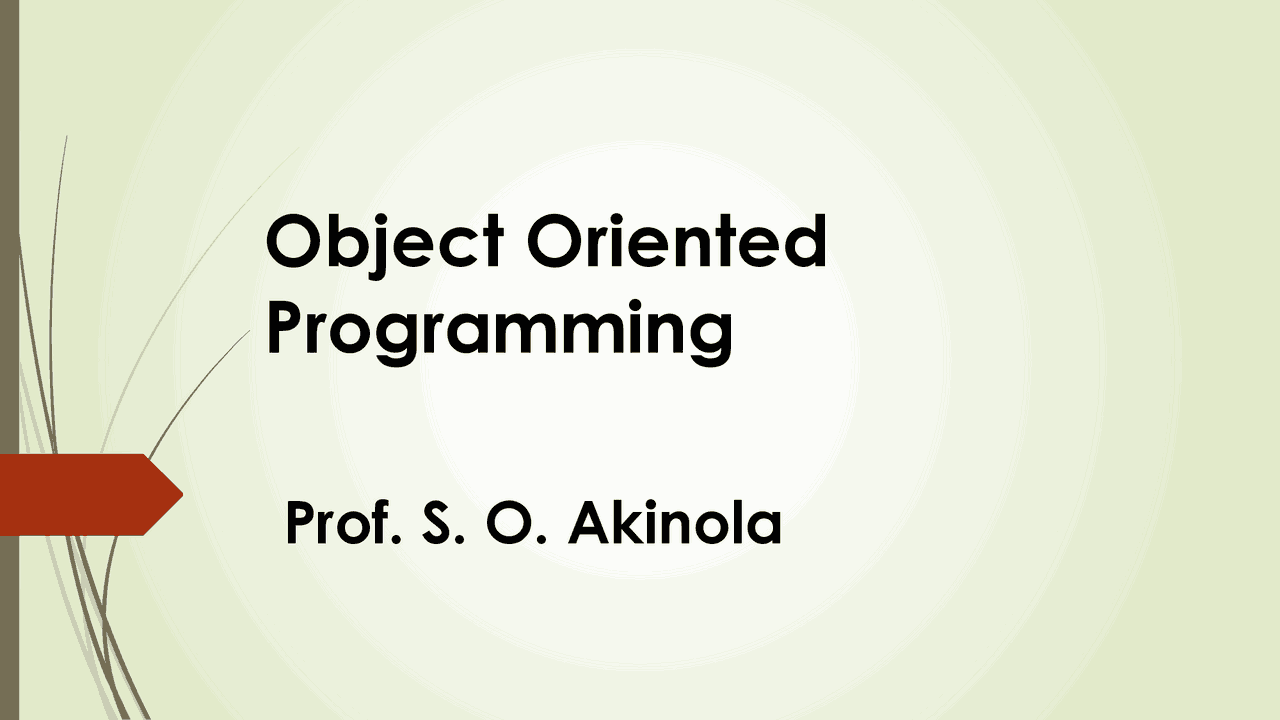 Object Oriented Programming

Prof. S. O. Akinola